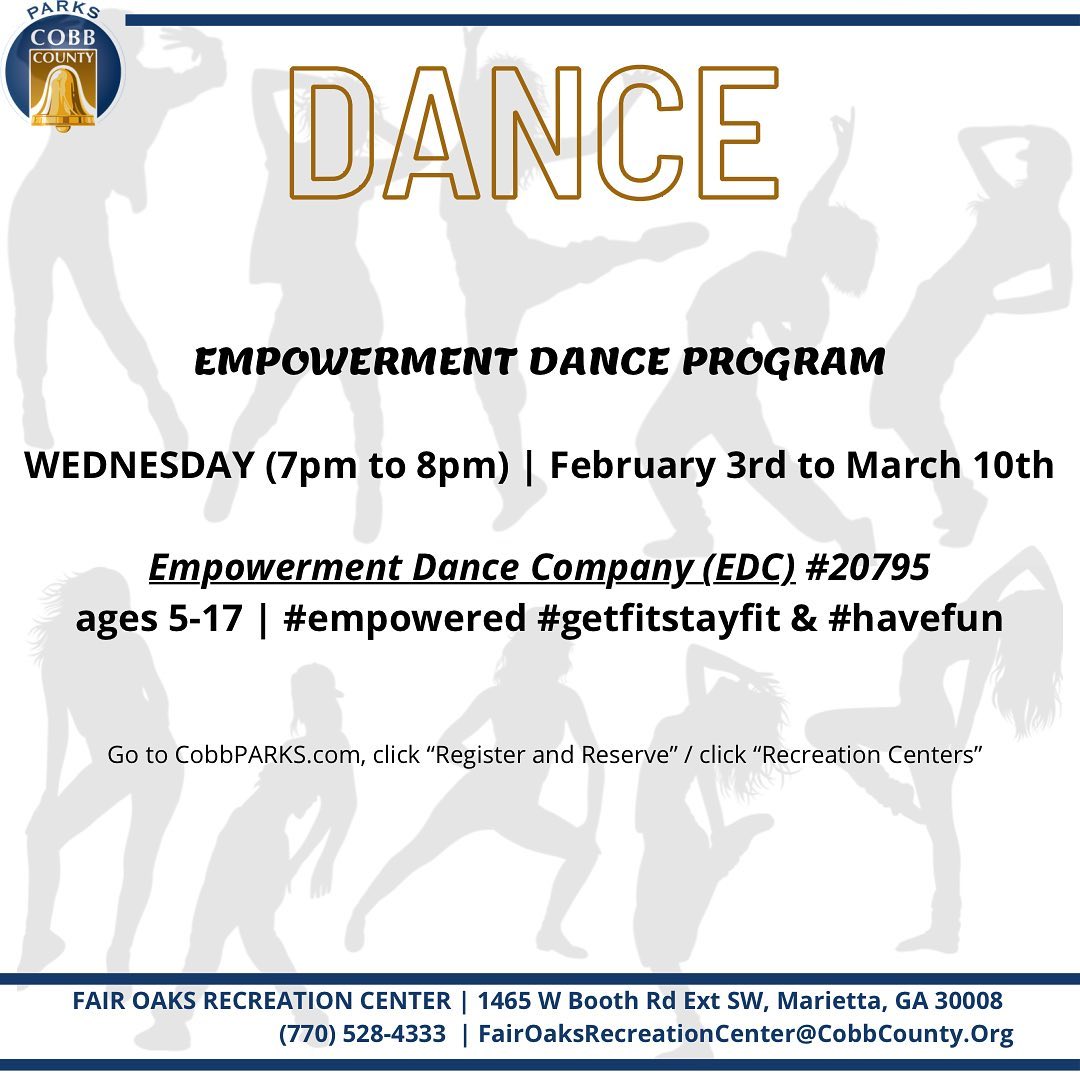 PARKS
COBB
COUNTY

DANCE

EMPOWERMENT DANCE PROGRAM

WEDNESDAY (7pm to 8pm) | February 3rd to March 10th

Empowerment Dance Company (EDC) #20795
ages 5-17 | #empowered #getfitstayfit & #havefun

Go to CobbPARKS.com, click “Register and Reserve” / click “Recreation Centers”

FAIR OAKS RECREATION CENTER | 1465 W Booth Rd Ext SW, Marietta, GA 30008
(770) 528-4333 | FairOaksRecreationCenter@CobbCounty.Org